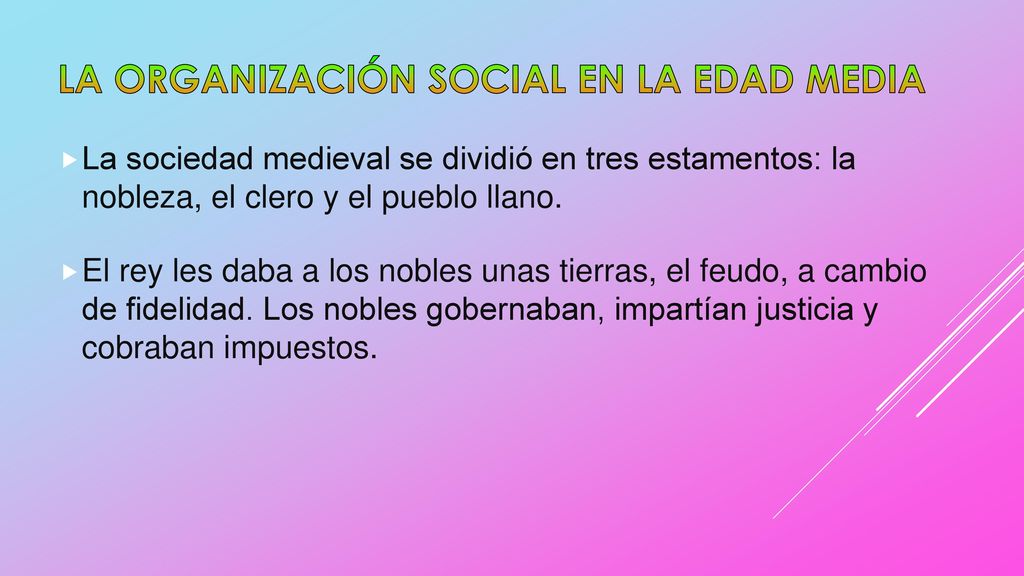 LA ORGANIZACIÓN SOCIAL EN LA EDAD MEDIA

La sociedad medieval se dividió en tres estamentos: la nobleza, el clero y el pueblo llano.

El rey les daba a los nobles unas tierras, el feudo, a cambio de fidelidad. Los nobles gobernaban, impartían justicia y cobraban impuestos.